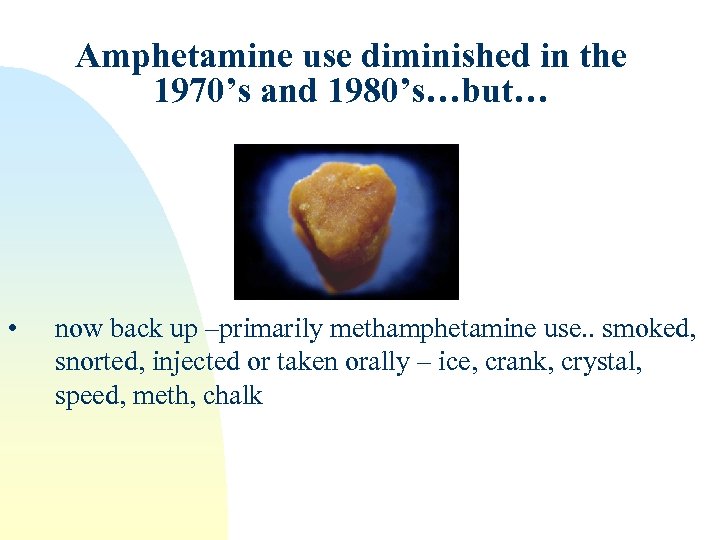 Amphetamine use diminished in the 1970’s and 1980’s…but…

• now back up –primarily methamphetamine use.. smoked, snorted, injected or taken orally – ice, crank, crystal, speed, meth, chalk